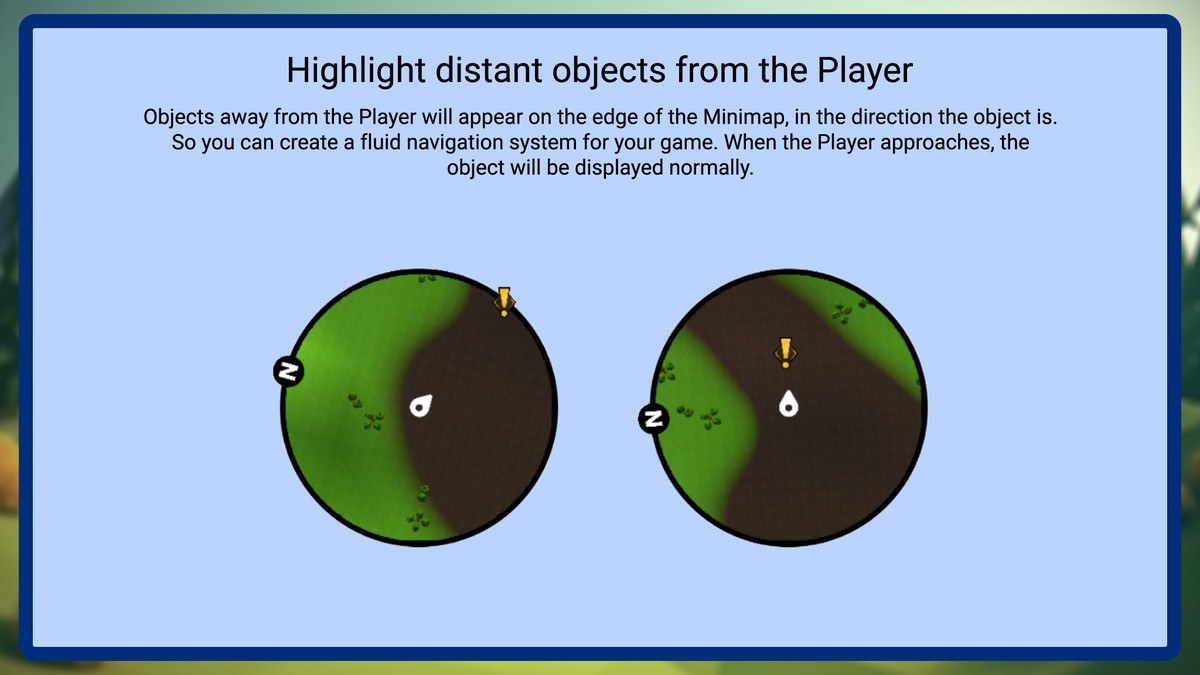 Highlight distant objects from the Player

Objects away from the Player will appear on the edge of the Minimap, in the direction the object is. So you can create a fluid navigation system for your game. When the Player approaches, the object will be displayed normally.

N

N